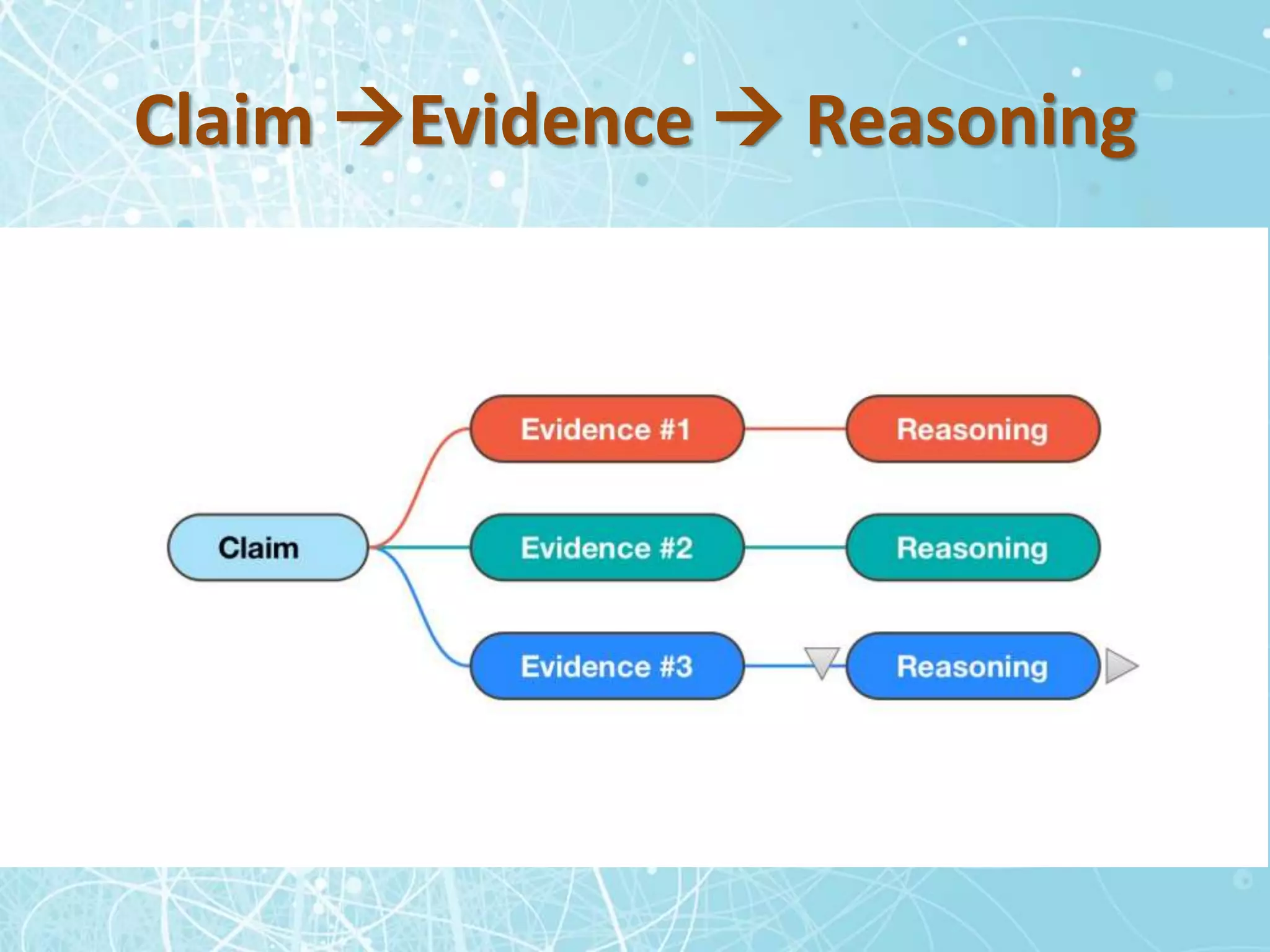 Claim →Evidence → Reasoning

Claim

Evidence #1

Reasoning

Evidence #2

Reasoning

Evidence #3

Reasoning